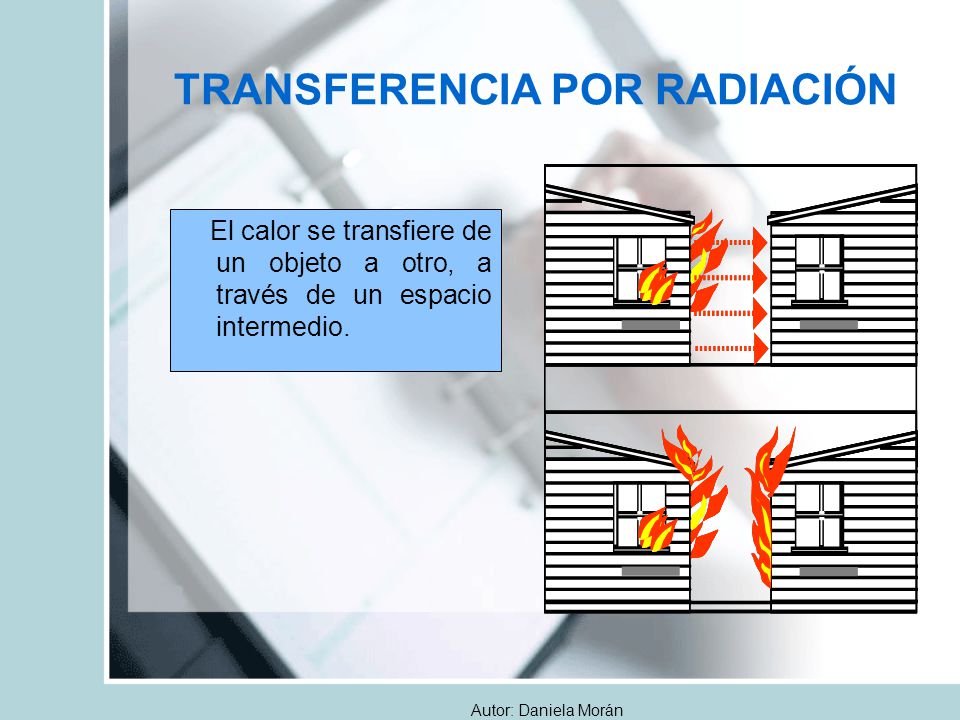 TRANSFERENCIA POR RADIACIÓN

El calor se transfiere de un objeto a otro, a través de un espacio intermedio.

Autor: Daniela Morán